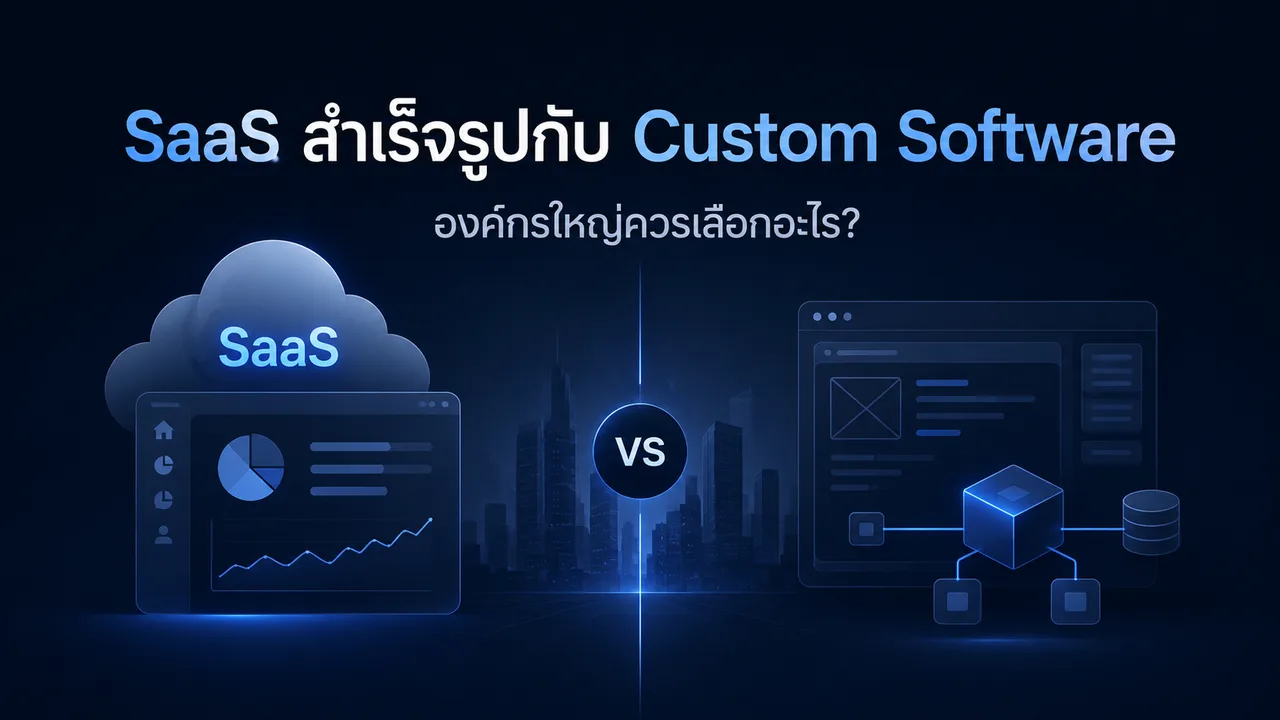 SaaS สำเร็จรูปกับ Custom Software

องค์กรใหญ่ควรเลือกอะไร?

SaaS

VS